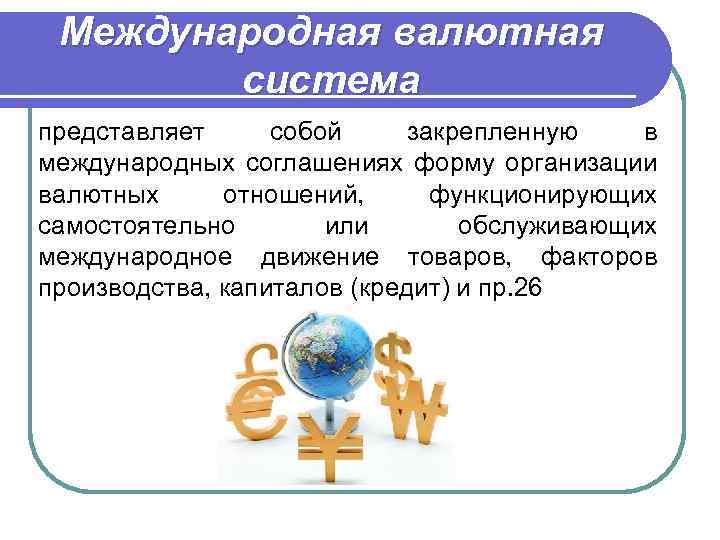 Международная валютная система

представляет собой закрепленную в международных соглашениях форму организации валютных отношений, функционирующих самостоятельно или обслуживающих международное движение товаров, факторов производства, капиталов (кредит) и пр.26